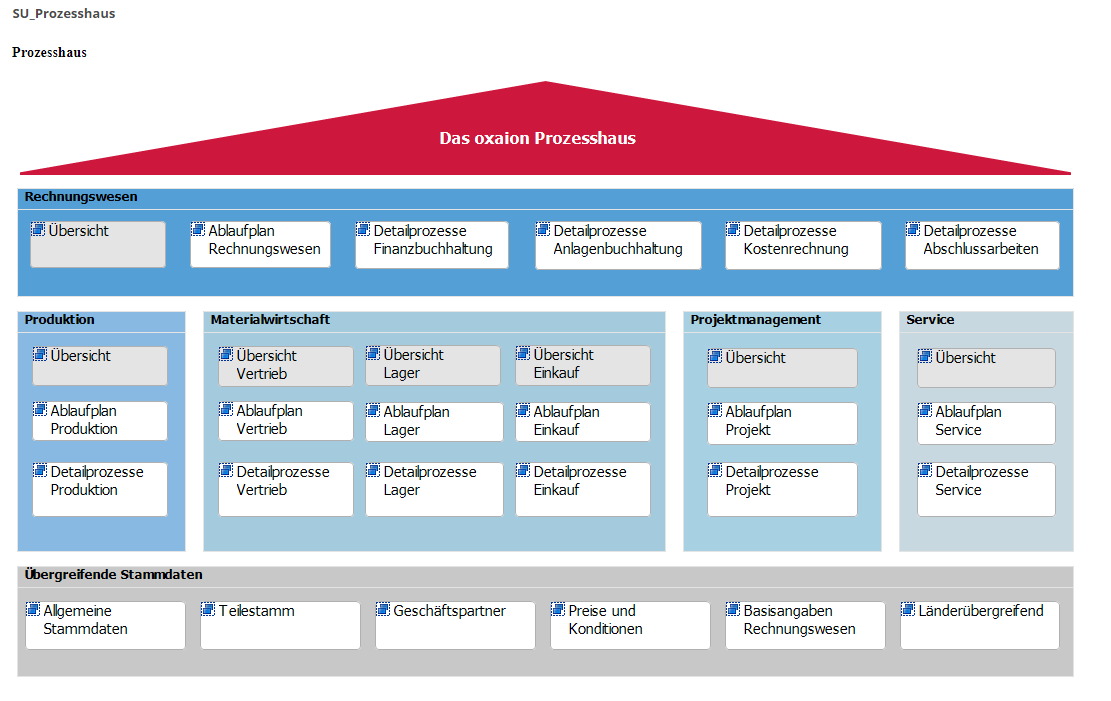 SU_Prozesshaus

Prozesshaus

Das oxaion Prozesshaus

Rechnungswesen

Übersicht

Ablaufplan Rechnungswesen

Detailprozesse Finanzbuchhaltung

Detailprozesse Anlagenbuchhaltung

Detailprozesse Kostenrechnung

Detailprozesse Abschlussarbeiten

Produktion

Übersicht

Ablaufplan Produktion

Detailprozesse Produktion

Materialwirtschaft

Übersicht Vertrieb

Übersicht Lager

Übersicht Einkauf

Ablaufplan Vertrieb

Ablaufplan Lager

Ablaufplan Einkauf

Detailprozesse Vertrieb

Detailprozesse Lager

Detailprozesse Einkauf

Projektmanagement

Übersicht

Ablaufplan Projekt

Detailprozesse Projekt

Service

Übersicht

Ablaufplan Service

Detailprozesse Service

Übergreifende Stammdaten

Allgemeine Stammdaten

Teilestamm

Geschäftspartner

Preise und Konditionen

Basisangaben Rechnungswesen

Länderübergreifend